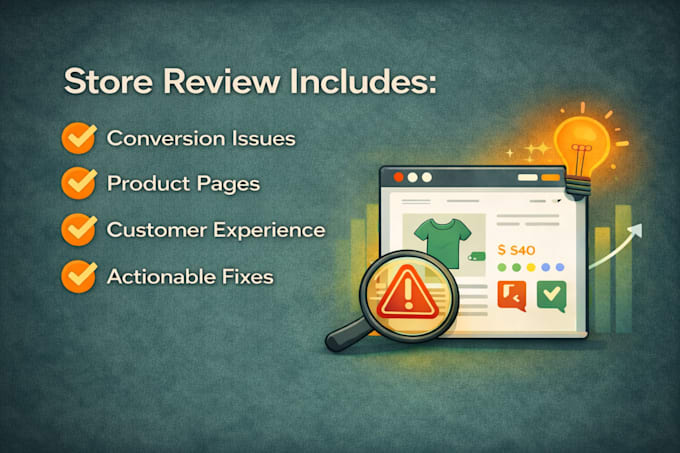 Store Review Includes:

Conversion Issues

Product Pages

Customer Experience

Actionable Fixes

$ $40